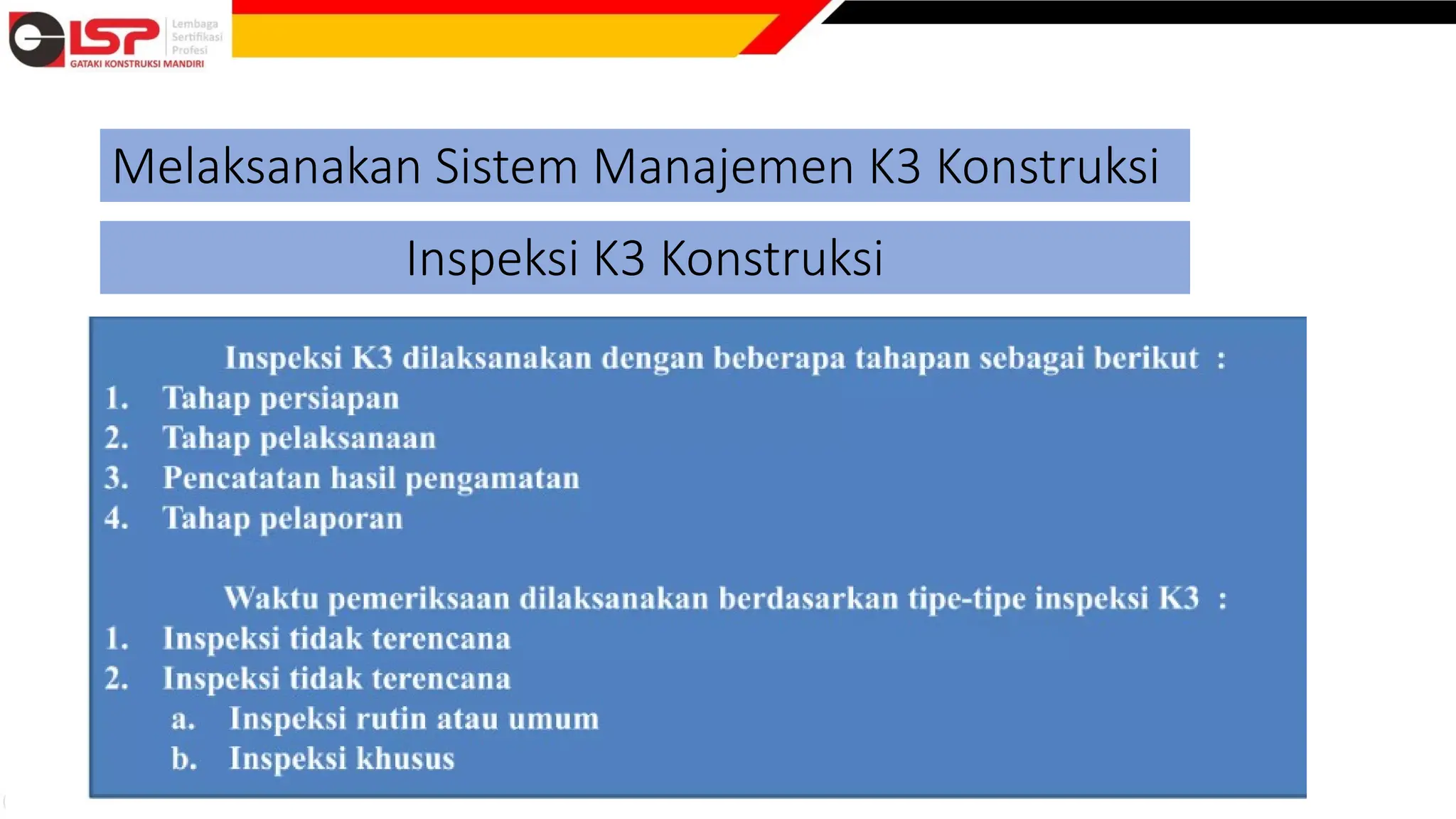 LSP Lembaga Sertifikasi Profesi
GATAKI KONSTRUKSI MANDIRI

Melaksanakan Sistem Manajemen K3 Konstruksi

Inspeksi K3 Konstruksi

Inspeksi K3 dilaksanakan dengan beberapa tahapan sebagai berikut :
1. Tahap persiapan
2. Tahap pelaksanaan
3. Pencatatan hasil pengamatan
4. Tahap pelaporan

Waktu pemeriksaan dilaksanakan berdasarkan tipe-tipe inspeksi K3 :
1. Inspeksi tidak terencana
2. Inspeksi tidak terencana
a. Inspeksi rutin atau umum
b. Inspeksi khusus